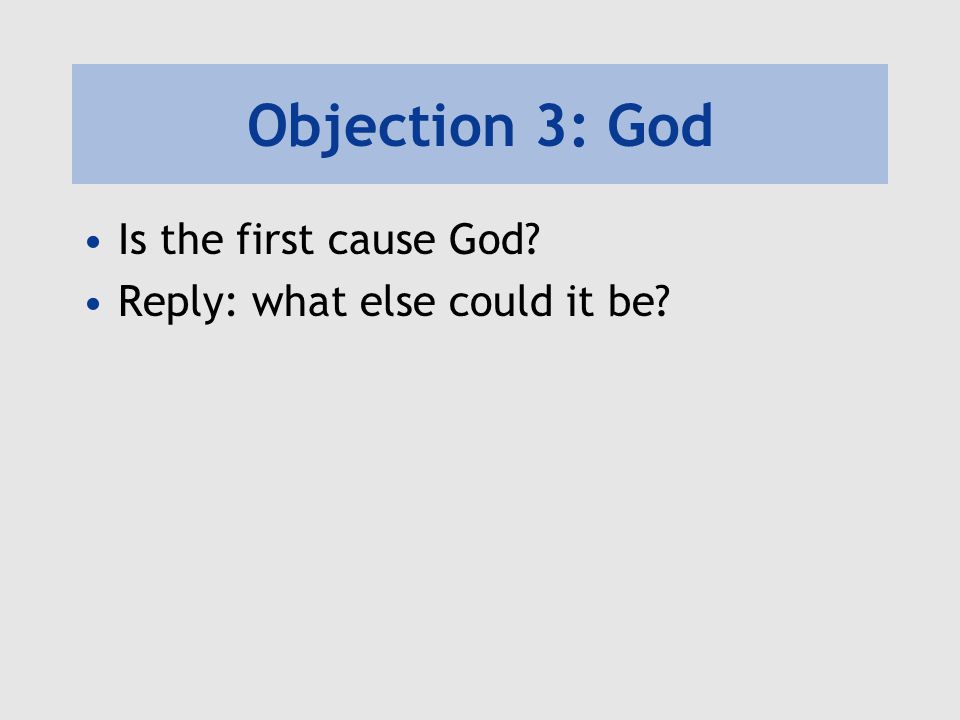 Objection 3: God

• Is the first cause God?
• Reply: what else could it be?